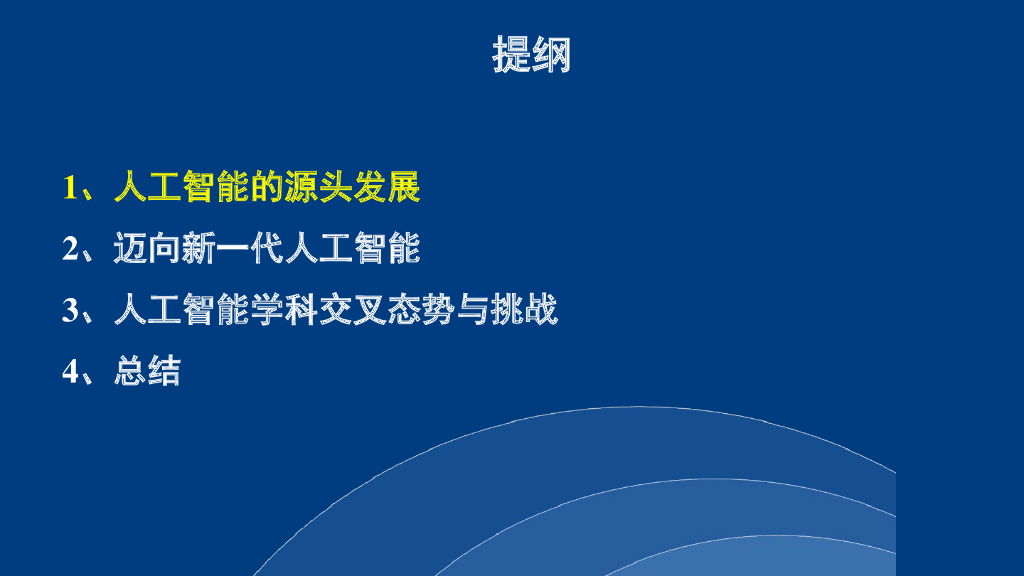 提纲

1、人工智能的源头发展

2、迈向新一代人工智能

3、人工智能学科交叉态势与挑战

4、总结